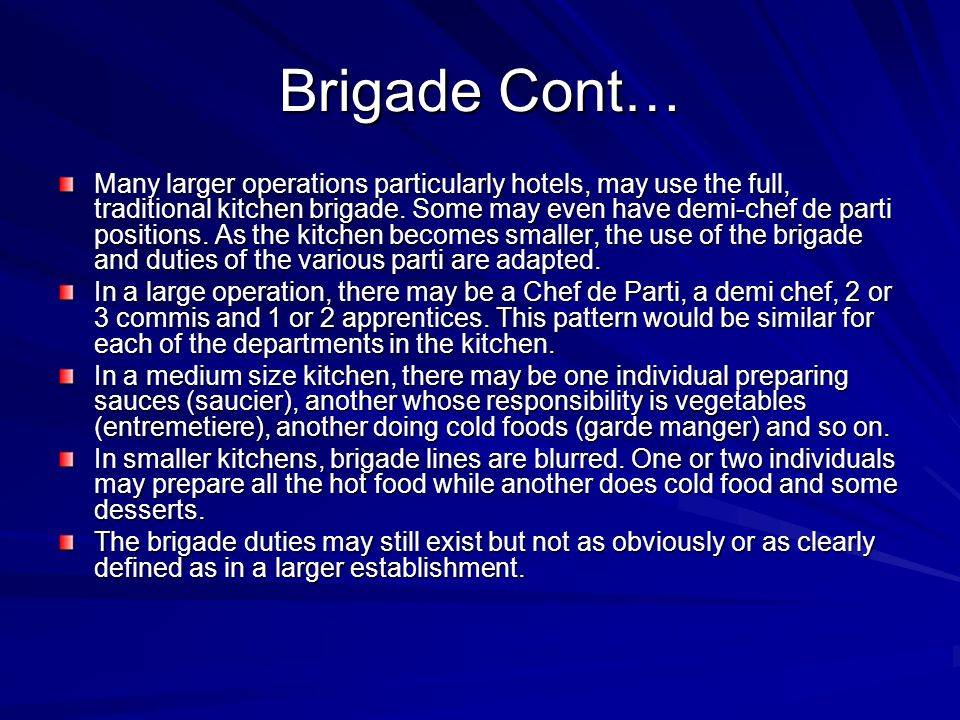 Brigade Cont…

Many larger operations particularly hotels, may use the full, traditional kitchen brigade. Some may even have demi-chef de parti positions. As the kitchen becomes smaller, the use of the brigade and duties of the various parti are adapted.

In a large operation, there may be a Chef de Parti, a demi chef, 2 or 3 commis and 1 or 2 apprentices. This pattern would be similar for each of the departments in the kitchen.

In a medium size kitchen, there may be one individual preparing sauces (saucier), another whose responsibility is vegetables (entremetiere), another doing cold foods (garde manger) and so on.

In smaller kitchens, brigade lines are blurred. One or two individuals may prepare all the hot food while another does cold food and some desserts.

The brigade duties may still exist but not as obviously or as clearly defined as in a larger establishment.